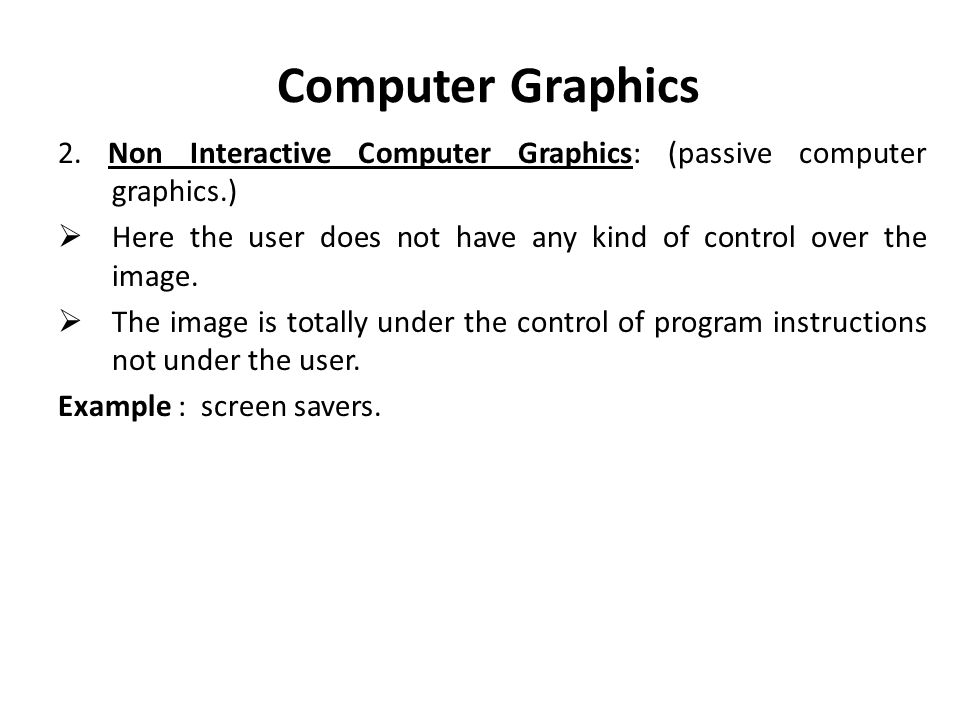 Computer Graphics

2. Non Interactive Computer Graphics: (passive computer graphics.)

➢ Here the user does not have any kind of control over the image.

➢ The image is totally under the control of program instructions not under the user.

Example : screen savers.